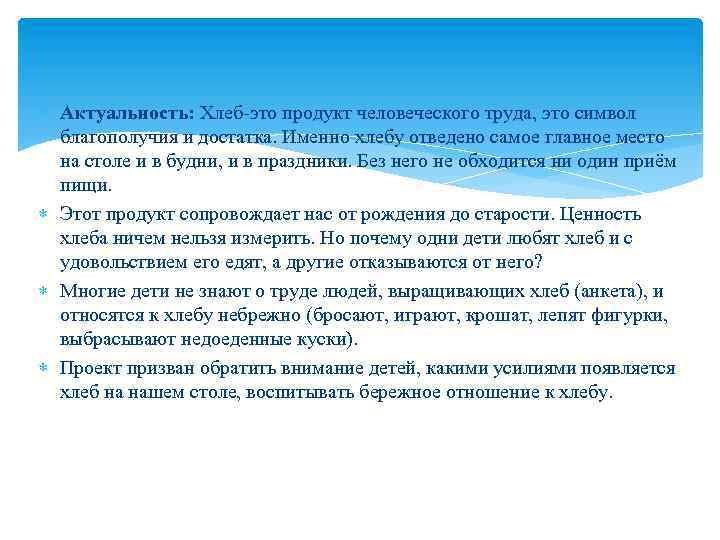 Актуальность: Хлеб-это продукт человеческого труда, это символ благополучия и достатка. Именно хлебу отведено самое главное место на столе и в будни, и в праздники. Без него не обходится ни один приём пищи.

∗ Этот продукт сопровождает нас от рождения до старости. Ценность хлеба ничем нельзя измерить. Но почему одни дети любят хлеб и с удовольствием его едят, а другие отказываются от него?

∗ Многие дети не знают о труде людей, выращивающих хлеб (анкета), и относятся к хлебу небрежно (бросают, играют, крошат, лепят фигурки, выбрасывают недоеденные куски).

∗ Проект призван обратить внимание детей, какими усилиями появляется хлеб на нашем столе, воспитывать бережное отношение к хлебу.